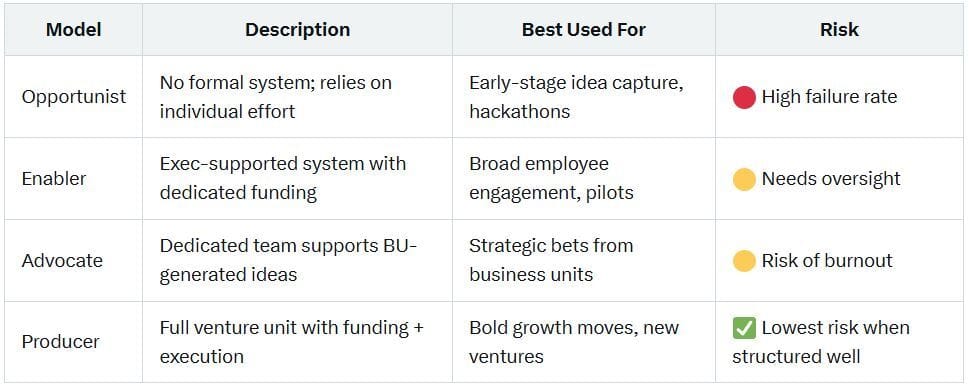 | Model | Description | Best Used For | Risk |
|---|---|---|---|
| Opportunist | No formal system; relies on individual effort | Early-stage idea capture, hackathons | 🔴 High failure rate |
| Enabler | Exec-supported system with dedicated funding | Broad employee engagement, pilots | 🟡 Needs oversight |
| Advocate | Dedicated team supports BU-generated ideas | Strategic bets from business units | 🟡 Risk of burnout |
| Producer | Full venture unit with funding + execution | Bold growth moves, new ventures | ✅ Lowest risk when structured well |